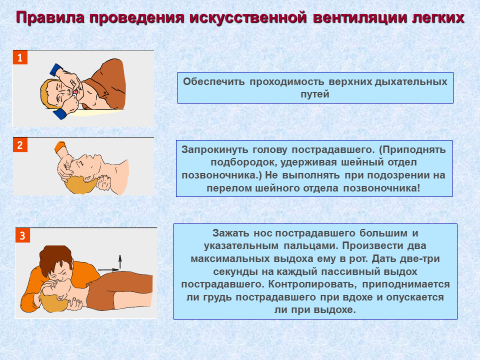 Правила проведения искусственной вентиляции легких

1

Обеспечить проходимость верхних дыхательных путей

2

Запрокинуть голову пострадавшего. (Приподнять подбородок, удерживая шейный отдел позвоночника.) Не выполнять при подозрении на перелом шейного отдела позвоночника!

3

Зажать нос пострадавшего большим и указательным пальцами. Произвести два максимальных выдоха ему в рот. Дать две-три секунды на каждый пассивный выдох пострадавшего. Контролировать, приподнимается ли грудь пострадавшего при вдохе и опускается ли при выдохе.